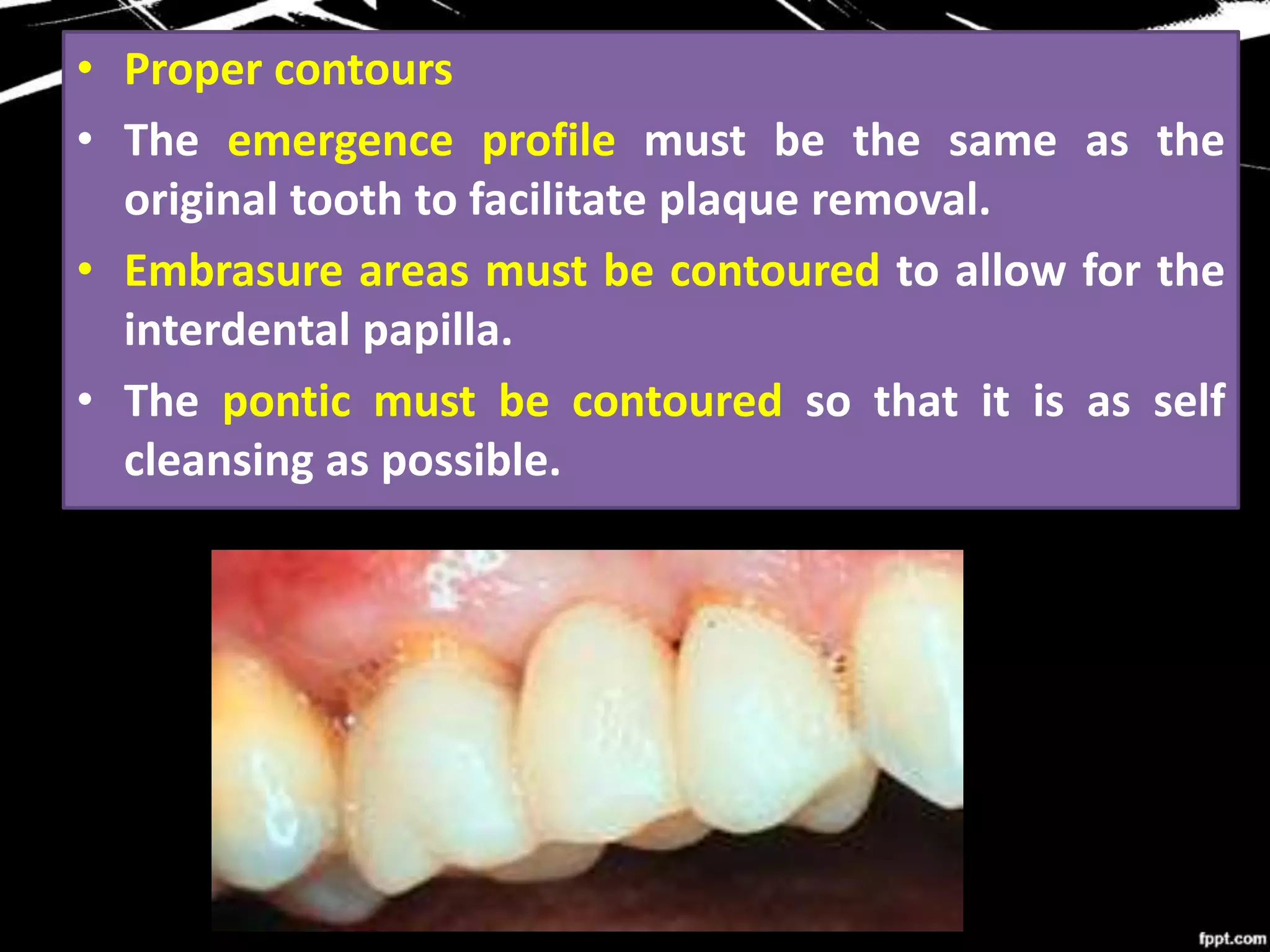 • Proper contours

• The emergence profile must be the same as the original tooth to facilitate plaque removal.

• Embrasure areas must be contoured to allow for the interdental papilla.

• The pontic must be contoured so that it is as self cleansing as possible.

fppt.com